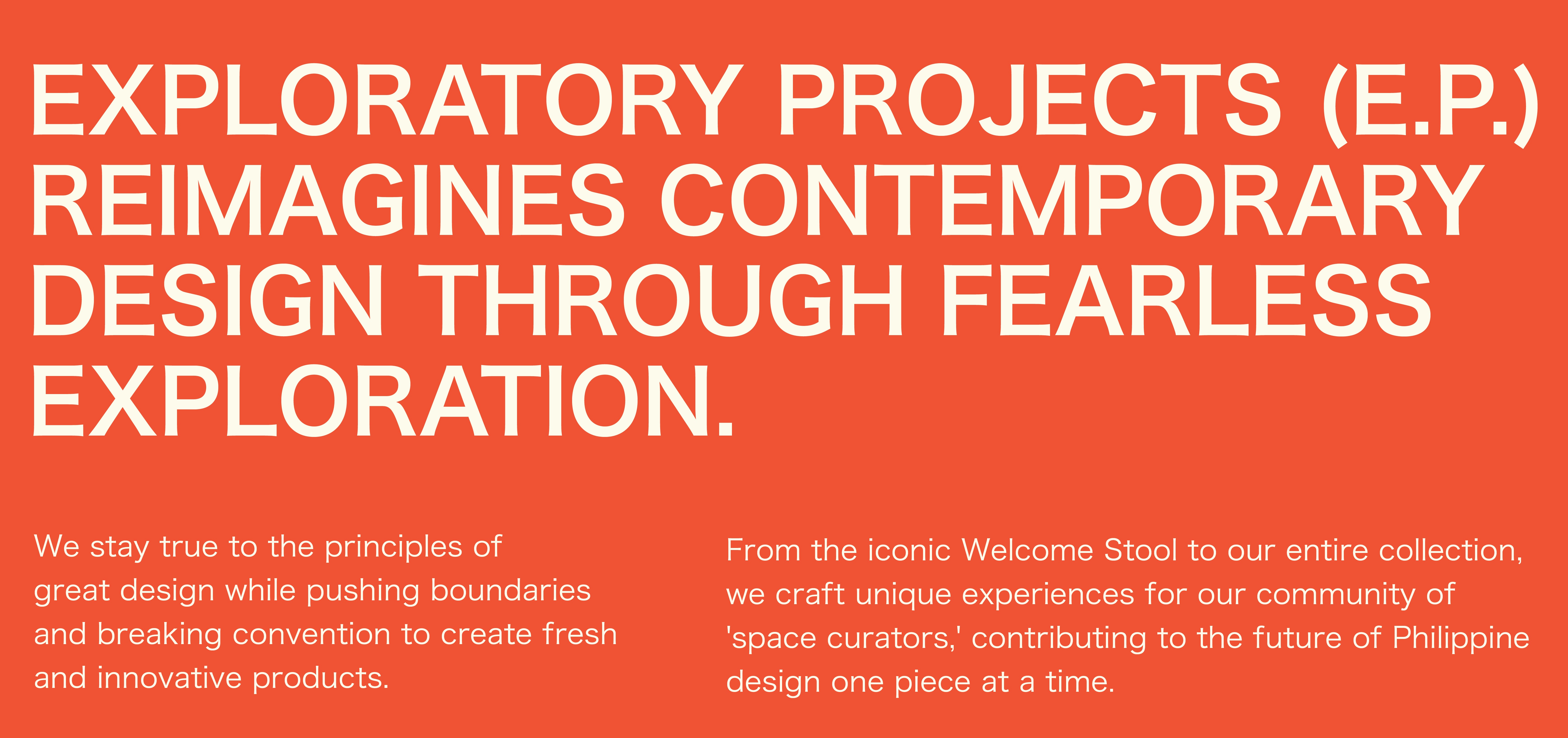 EXPLORATORY PROJECTS (E.P.) REIMAGINES CONTEMPORARY DESIGN THROUGH FEARLESS EXPLORATION.

We stay true to the principles of great design while pushing boundaries and breaking convention to create fresh and innovative products.

From the iconic Welcome Stool to our entire collection, we craft unique experiences for our community of 'space curators,' contributing to the future of Philippine design one piece at a time.